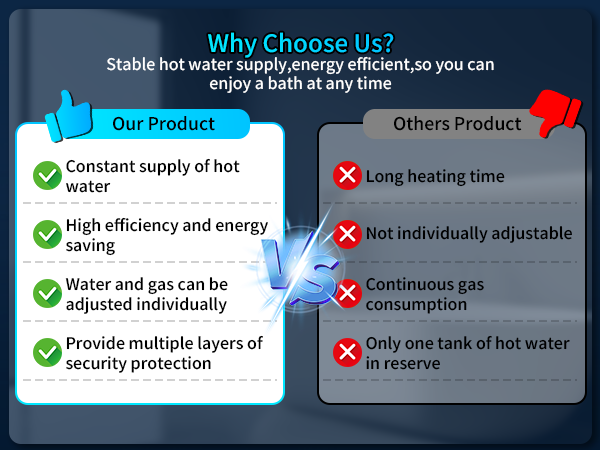 Why Choose Us?
Stable hot water supply,energy efficient,so you can enjoy a bath at any time

Our Product

Constant supply of hot water

High efficiency and energy saving

Water and gas can be adjusted individually

Provide multiple layers of security protection

VS

Others Product

Long heating time

Not individually adjustable

Continuous gas consumption

Only one tank of hot water in reserve